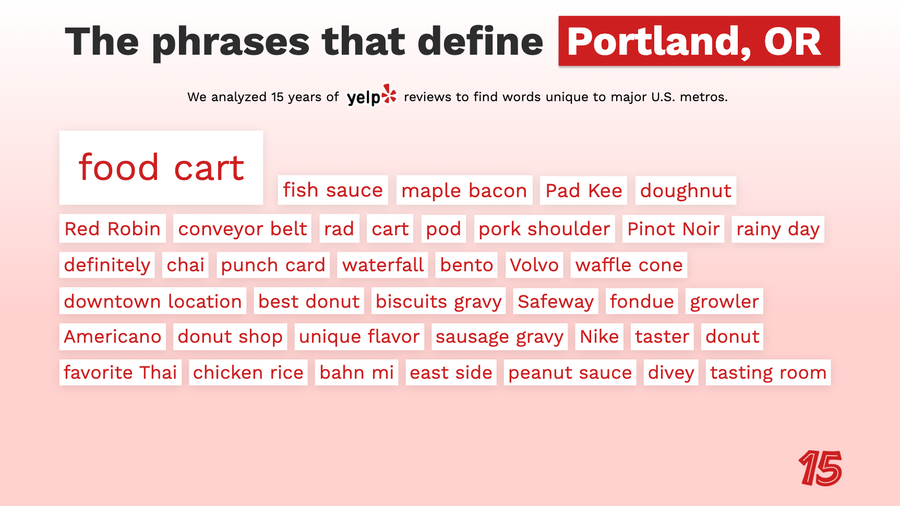 The phrases that define Portland, OR

We analyzed 15 years of yelp reviews to find words unique to major U.S. metros.

food cart fish sauce maple bacon Pad Kee doughnut

Red Robin conveyor belt rad cart pod pork shoulder Pinot Noir rainy day

definitely chai punch card waterfall bento Volvo waffle cone

downtown location best donut biscuits gravy Safeway fondue growler

Americano donut shop unique flavor sausage gravy Nike taster donut

favorite Thai chicken rice bahn mi east side peanut sauce divey tasting room

15